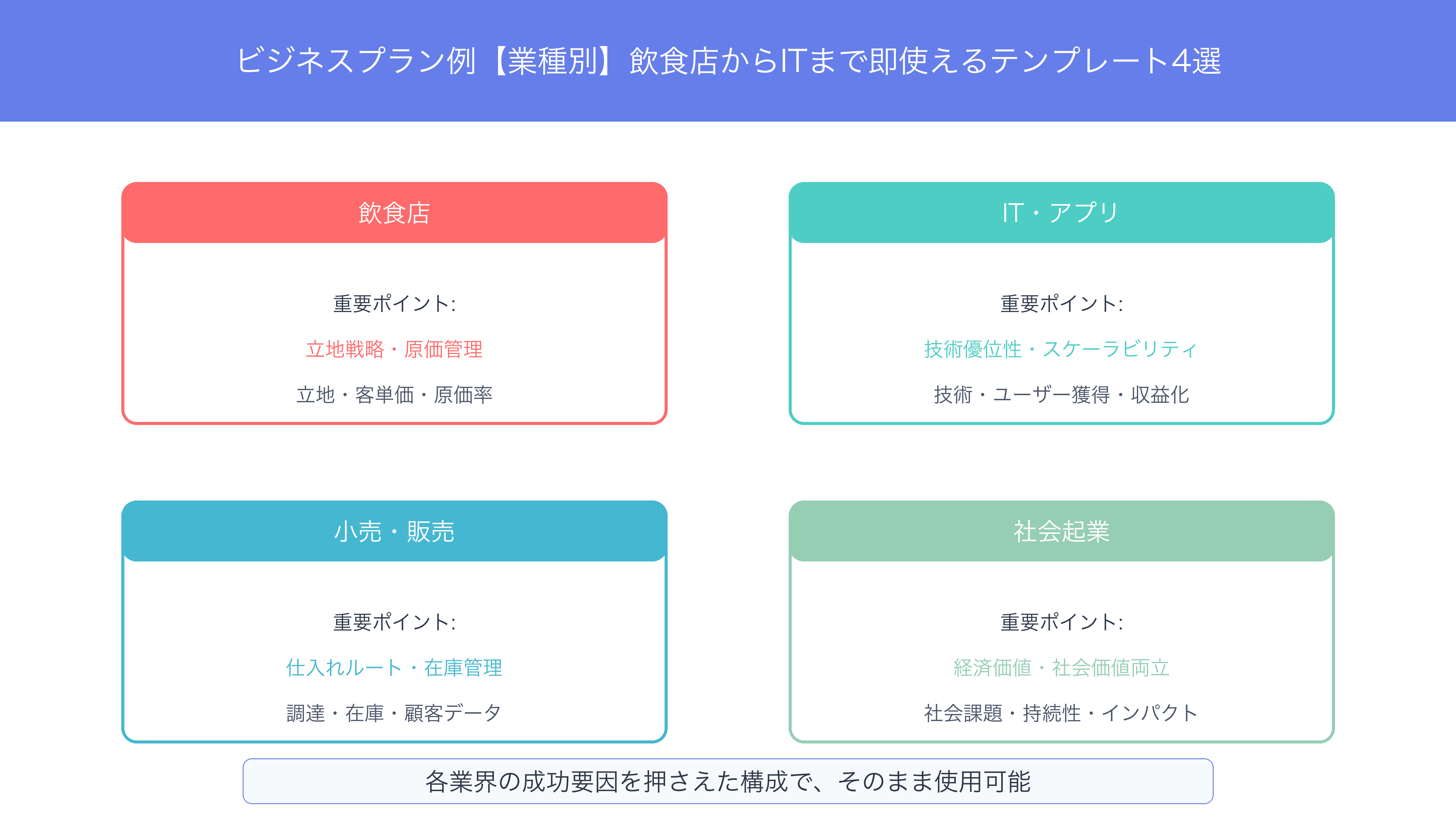 ビジネスプラン例【業種別】飲食店からITまで即使えるテンプレート4選

飲食店

重要ポイント:

立地戦略・原価管理

立地・客単価・原価率

IT・アプリ

重要ポイント:

技術優位性・スケーラビリティ

技術・ユーザー獲得・収益化

小売・販売

重要ポイント:

仕入れルート・在庫管理

調達・在庫・顧客データ

社会起業

重要ポイント:

経済価値・社会価値両立

社会課題・持続性・インパクト

各業界の成功要因を押さえた構成で、そのまま使用可能